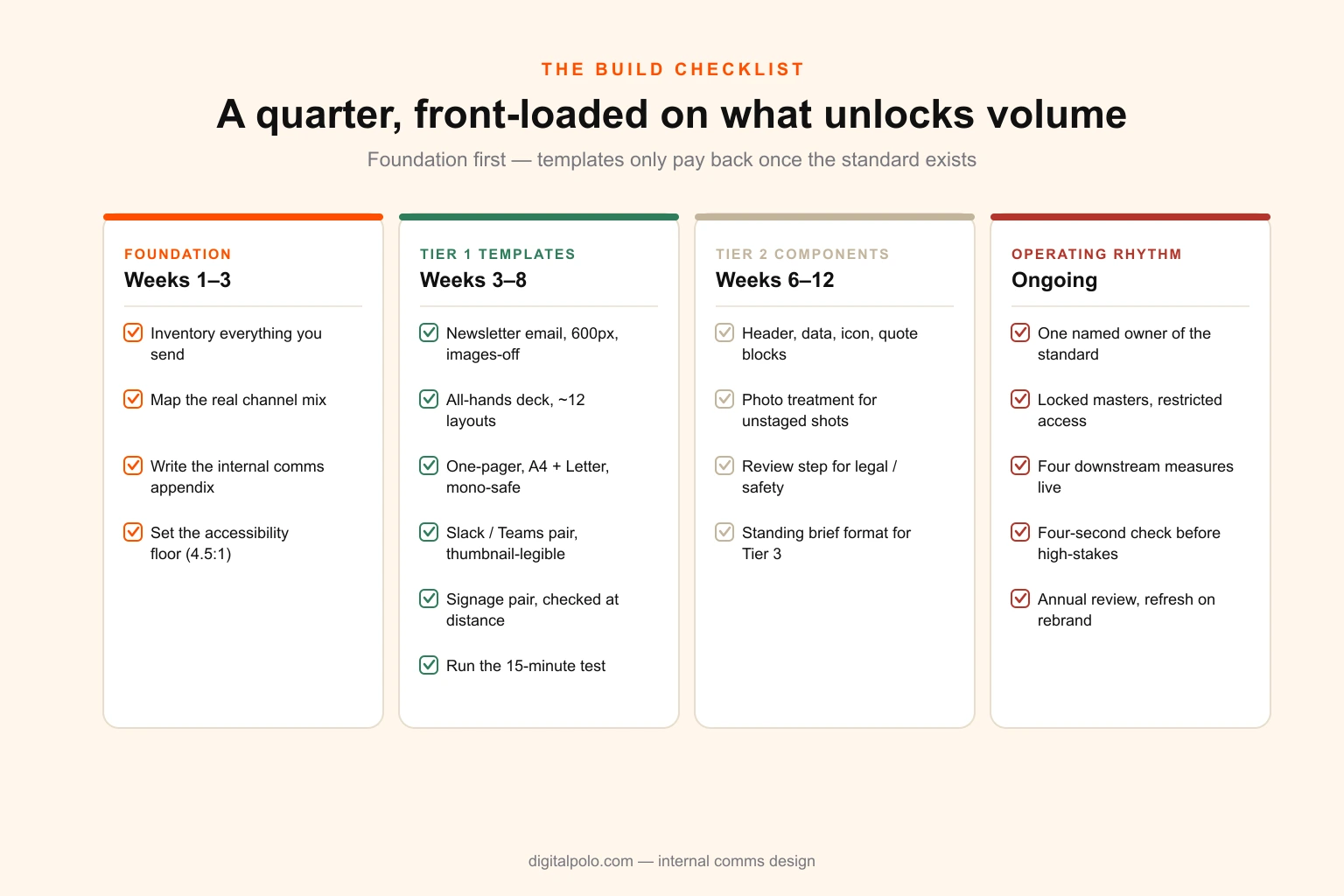 THE BUILD CHECKLIST

A quarter, front-loaded on what unlocks volume

Foundation first — templates only pay back once the standard exists

FOUNDATION
Weeks 1–3

Inventory everything you send

Map the real channel mix

Write the internal comms appendix

Set the accessibility floor (4.5:1)

TIER 1 TEMPLATES
Weeks 3–8

Newsletter email, 600px, images-off

All-hands deck, ~12 layouts

One-pager, A4 + Letter, mono-safe

Slack / Teams pair, thumbnail-legible

Signage pair, checked at distance

Run the 15-minute test

TIER 2 COMPONENTS
Weeks 6–12

Header, data, icon, quote blocks

Photo treatment for unstaged shots

Review step for legal / safety

Standing brief format for Tier 3

OPERATING RHYTHM
Ongoing

One named owner of the standard

Locked masters, restricted access

Four downstream measures live

Four-second check before high-stakes

Annual review, refresh on rebrand

digitalpolo.com — internal comms design